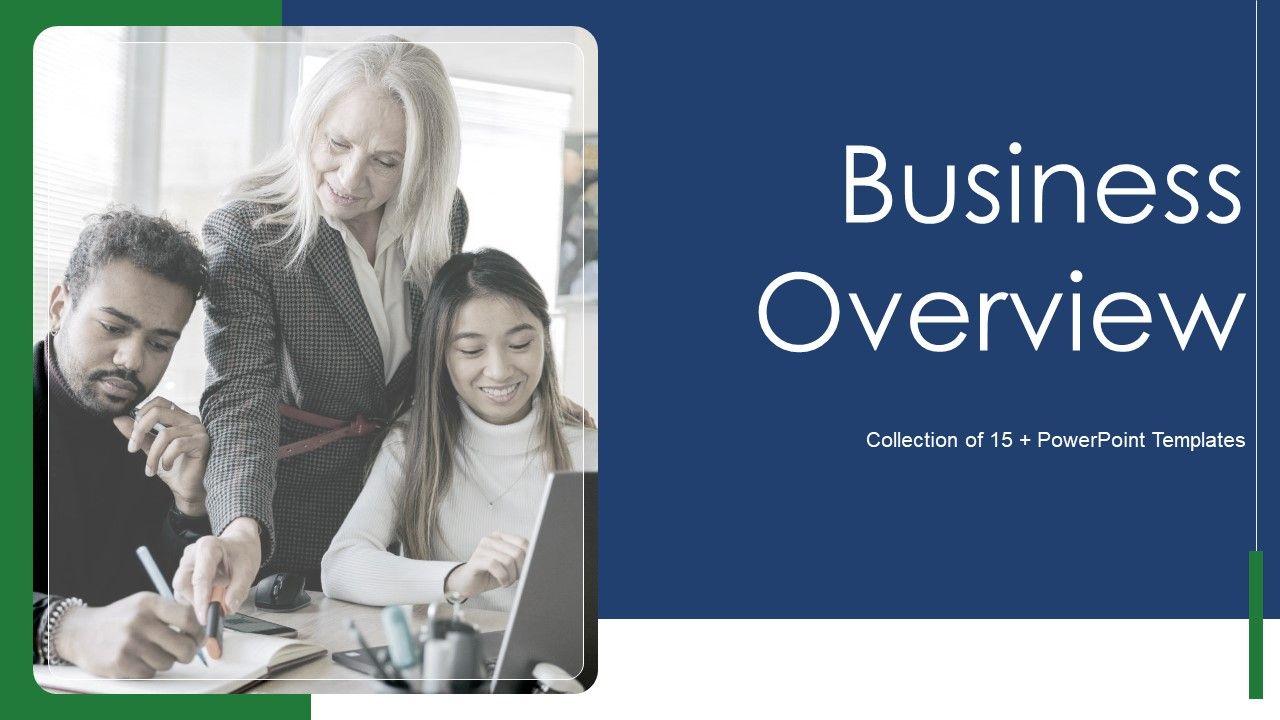 Business Overview

Collection of 15 + PowerPoint Templates